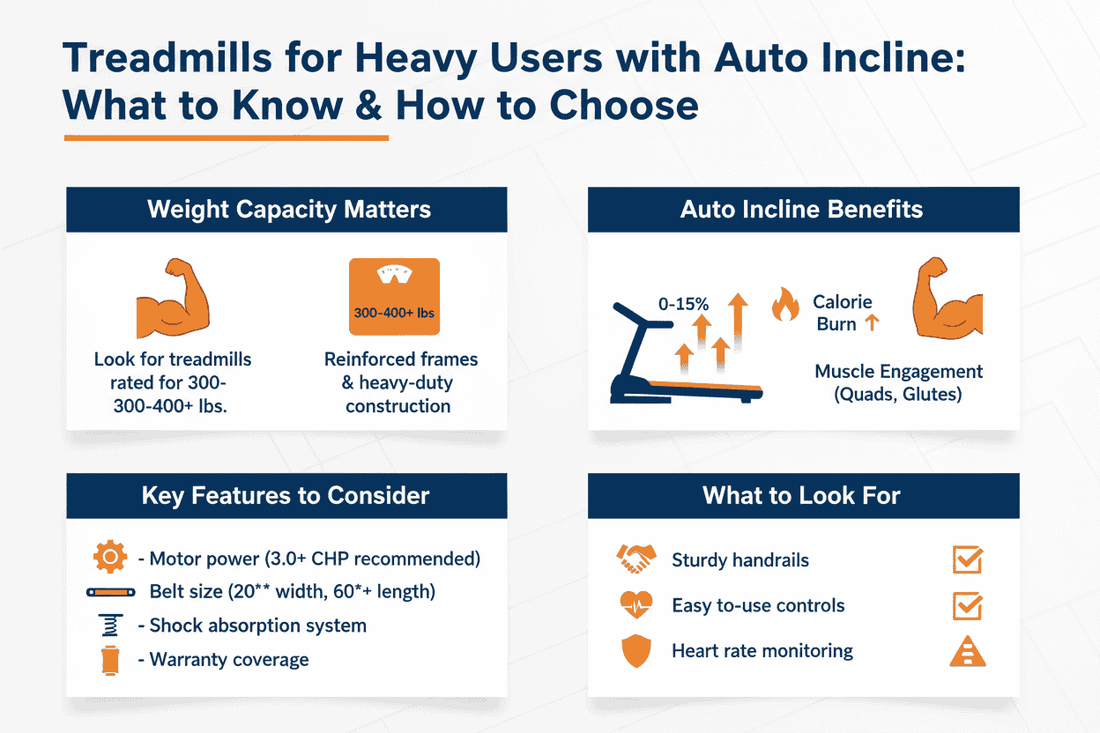 Treadmills for Heavy Users with Auto Incline: What to Know & How to Choose

Weight Capacity Matters

Look for treadmills rated for 300-300-400+ lbs.

300-400+ lbs

Reinforced frames & heavy-duty construction

Auto Incline Benefits

0-15%

Calorie Burn ↑

Muscle Engagement (Quads, Glutes)

Key Features to Consider

- Motor power (3.0+ CHP recommended)

Belt size (20** width, 60*+ length)

- Shock absorption system

- Warranty coverage

What to Look For

Sturdy handrails

Easy to-use controls

Heart rate monitoring